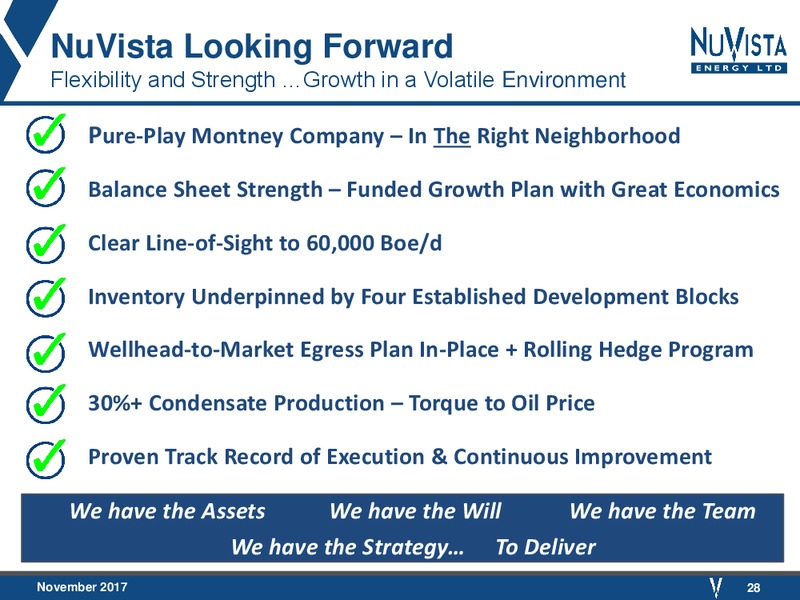 NuVista Looking Forward
Flexibility and Strength …Growth in a Volatile Environment

NUVISTA ENERGY LTD

Pure-Play Montney Company – In The Right Neighborhood

Balance Sheet Strength – Funded Growth Plan with Great Economics

Clear Line-of-Sight to 60,000 Boe/d

Inventory Underpinned by Four Established Development Blocks

Wellhead-to-Market Egress Plan In-Place + Rolling Hedge Program

30%+ Condensate Production – Torque to Oil Price

Proven Track Record of Execution & Continuous Improvement

We have the Assets We have the Will We have the Team
We have the Strategy… To Deliver

November 2017

28